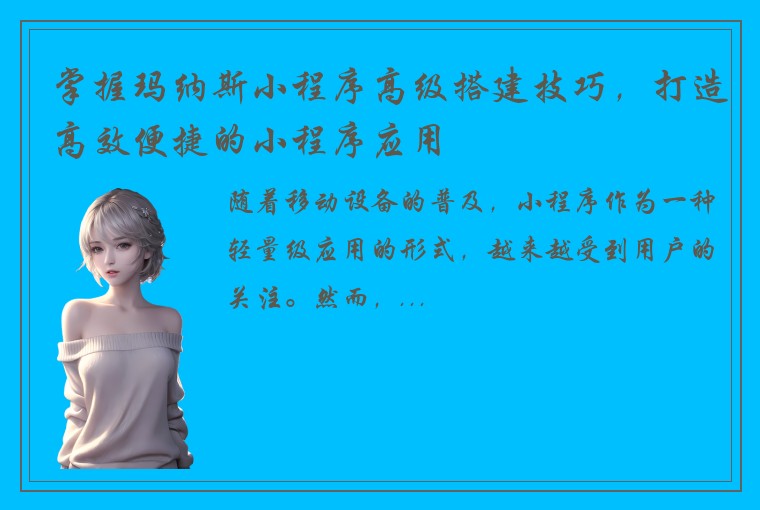 掌握玛纳斯小程序高级搭建技巧，打造高效便捷的小程序应用

随着移动设备的普及，小程序作为一种轻量级应用的形式，越来越受到用户的关注。然而，...